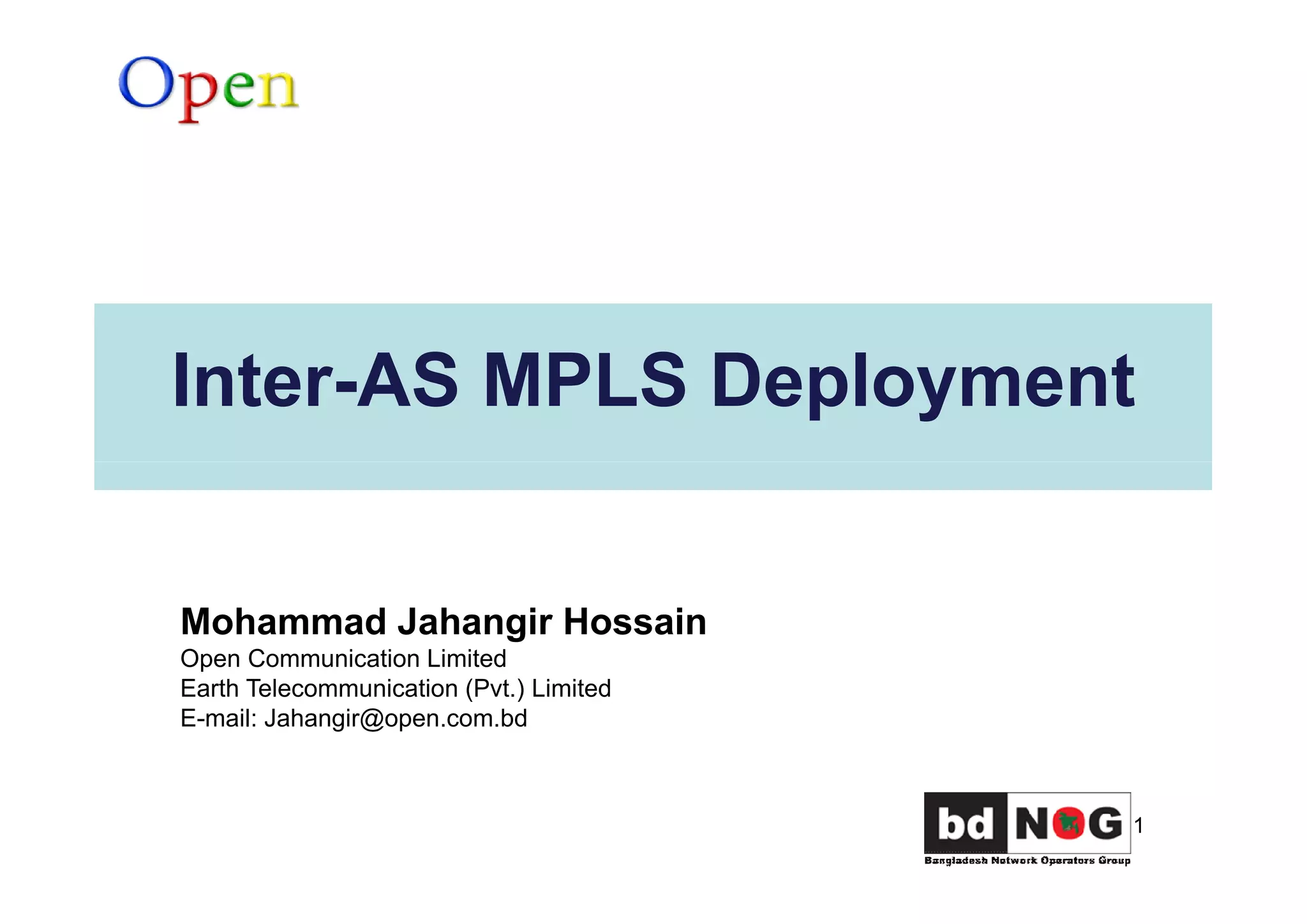 Open

Inter-AS MPLS Deployment

Mohammad Jahangir Hossain
Open Communication Limited
Earth Telecommunication (Pvt.) Limited
E-mail: Jahangir@open.com.bd

bd NOG
Bangladesh Network Operators Group

1